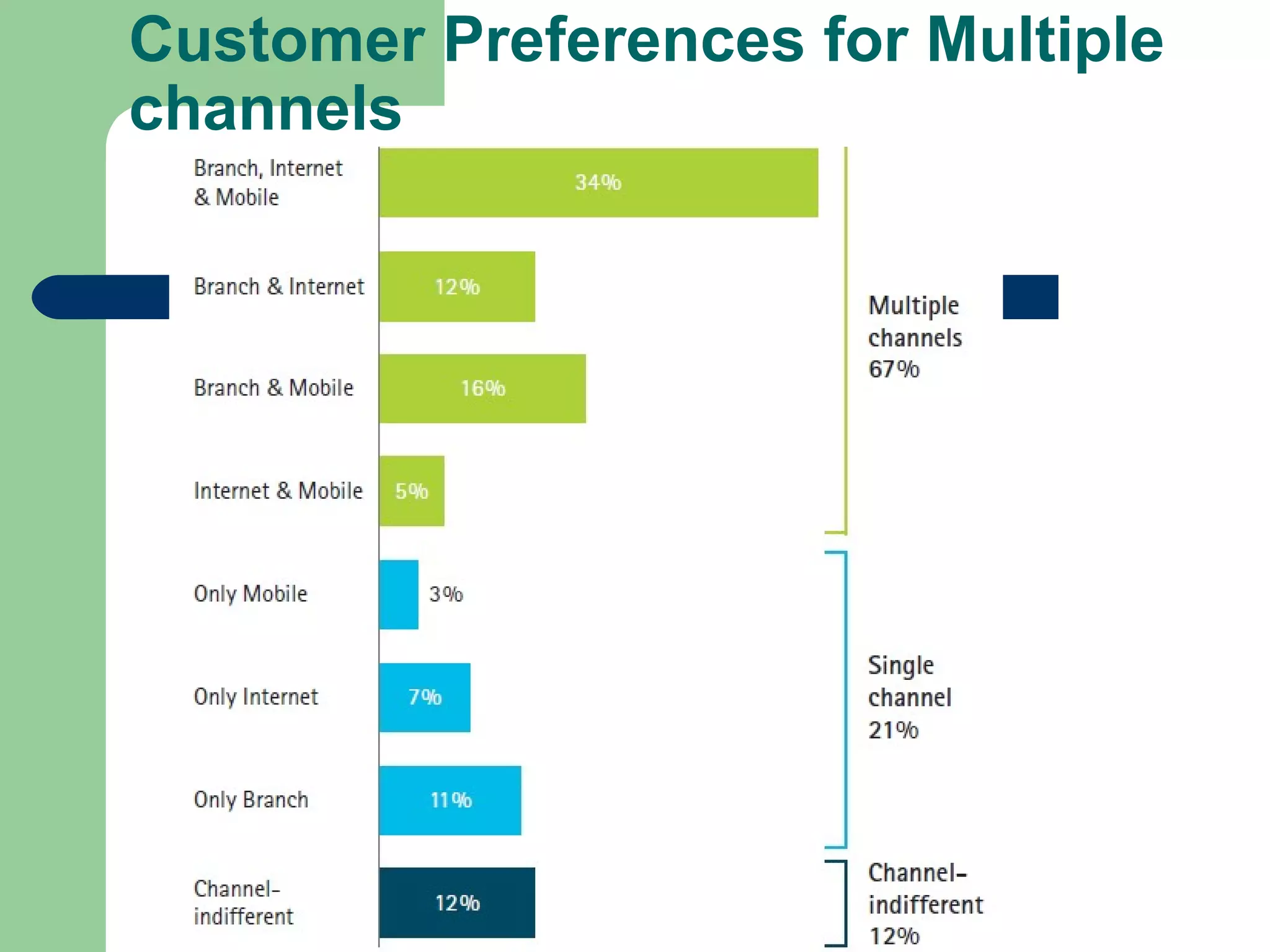 Customer Preferences for Multiple channels

Branch, Internet & Mobile 34%

Branch & Internet 12%

Branch & Mobile 16%

Internet & Mobile 5%

Only Mobile 3%

Only Internet 7%

Only Branch 11%

Channel-indifferent 12%

Multiple channels 67%

Single channel 21%

Channel-indifferent 12%